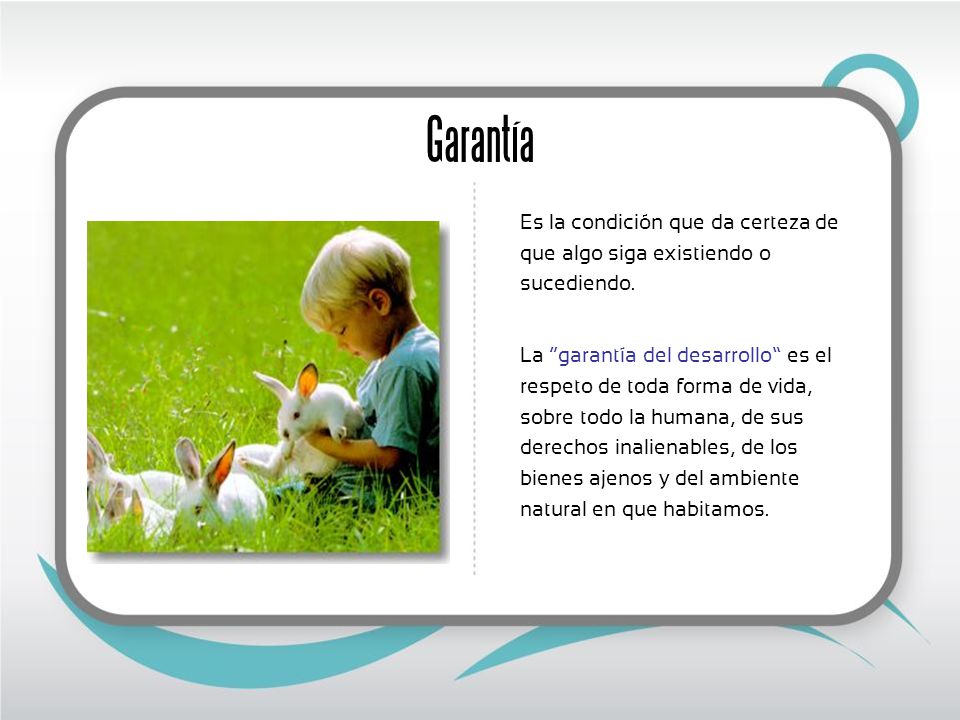 Garantía

Es la condición que da certeza de que algo siga existiendo o sucediendo.

La "garantía del desarrollo" es el respeto de toda forma de vida, sobre todo la humana, de sus derechos inalienables, de los bienes ajenos y del ambiente natural en que habitamos.